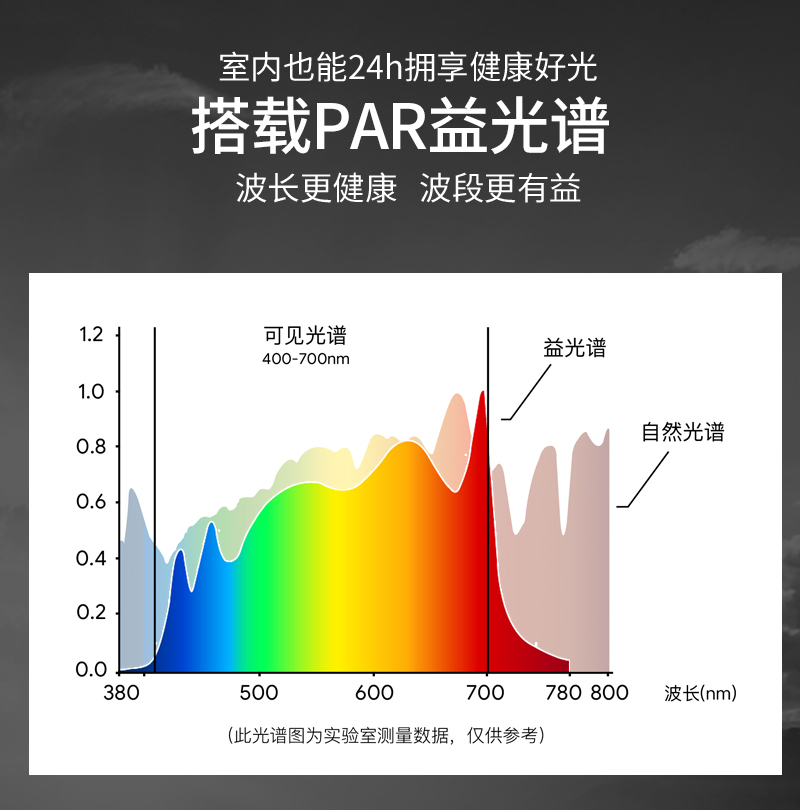 室内也能24h拥享健康好光
搭载PAR益光谱
波长更健康 波段更有益

1.2
1.0
0.8
0.6
0.4
0.2
0.0

可见光谱
400-700nm

益光谱

自然光谱

380 500 600 700 780 800 波长(nm)

（此光谱图为实验室测量数据，仅供参考）